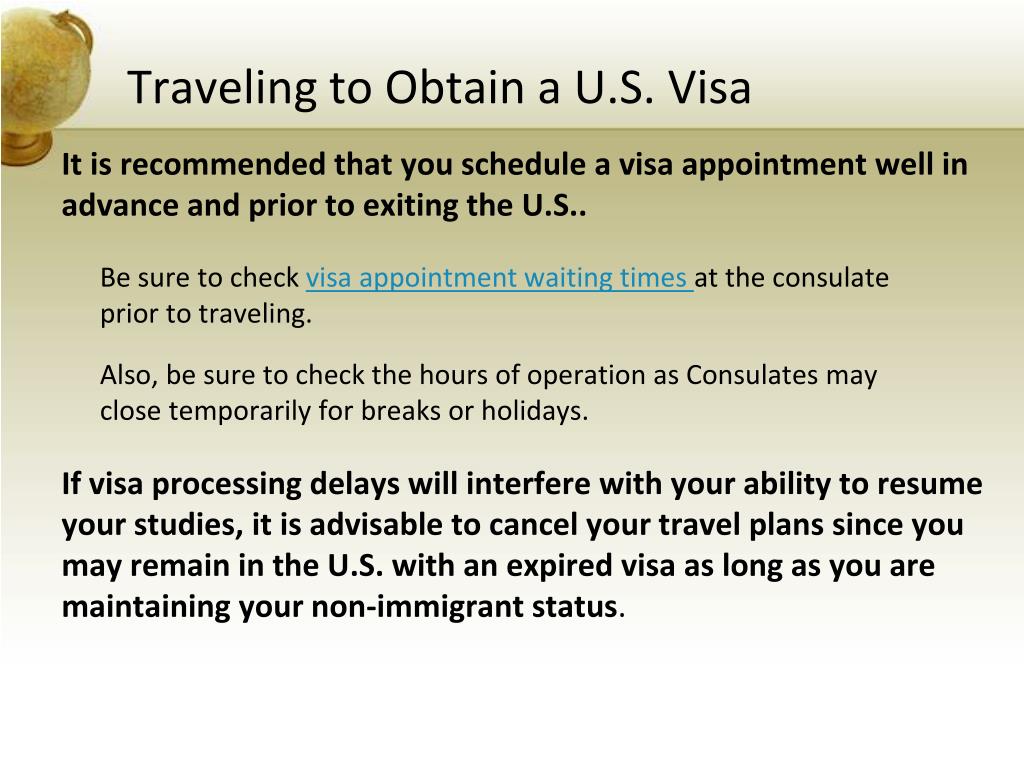 Traveling to Obtain a U.S. Visa

It is recommended that you schedule a visa appointment well in advance and prior to exiting the U.S..

Be sure to check visa appointment waiting times at the consulate prior to traveling.

Also, be sure to check the hours of operation as Consulates may close temporarily for breaks or holidays.

If visa processing delays will interfere with your ability to resume your studies, it is advisable to cancel your travel plans since you may remain in the U.S. with an expired visa as long as you are maintaining your non-immigrant status.